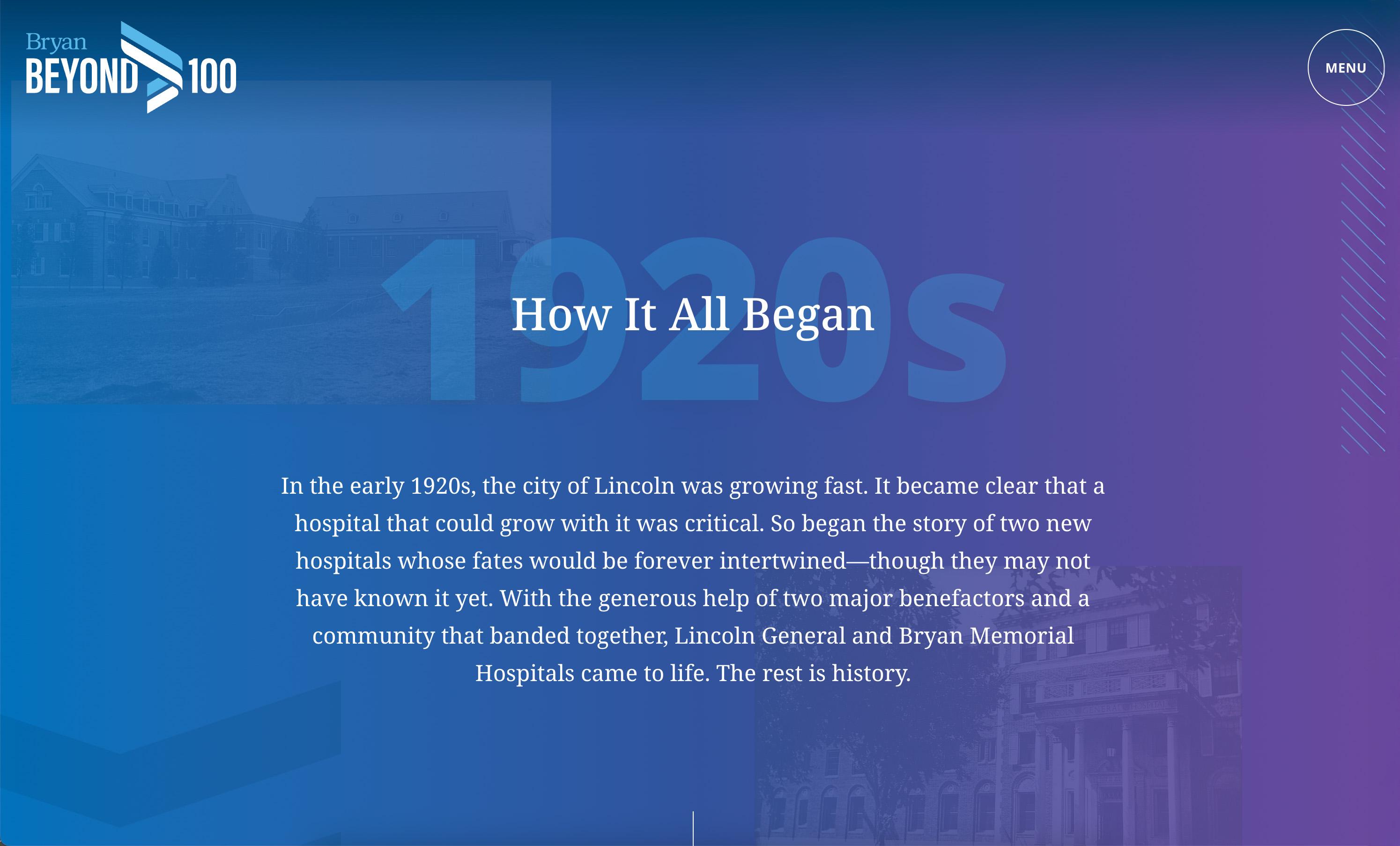 Bryan
BEYOND 100

MENU

1920s

How It All Began

In the early 1920s, the city of Lincoln was growing fast. It became clear that a hospital that could grow with it was critical. So began the story of two new hospitals whose fates would be forever intertwined—though they may not have known it yet. With the generous help of two major benefactors and a community that banded together, Lincoln General and Bryan Memorial Hospitals came to life. The rest is history.